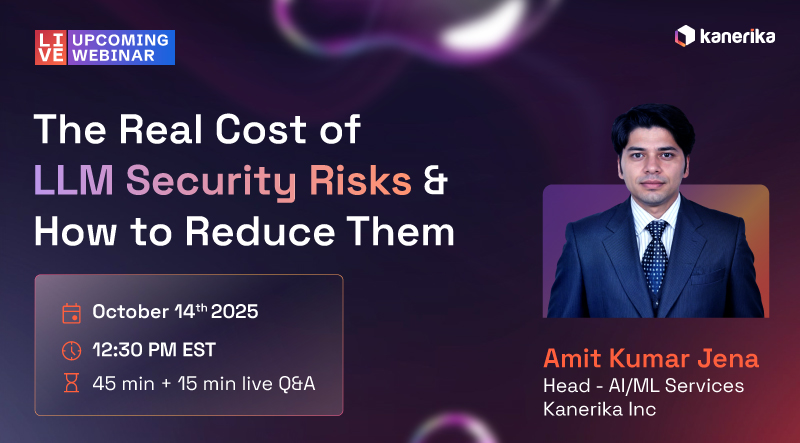 LIVE UPCOMING WEBINAR

kanerika

The Real Cost of LLM Security Risks & How to Reduce Them

October 14th 2025

12:30 PM EST

45 min + 15 min live Q&A

Amit Kumar Jena
Head - AI/ML Services
Kanerika Inc